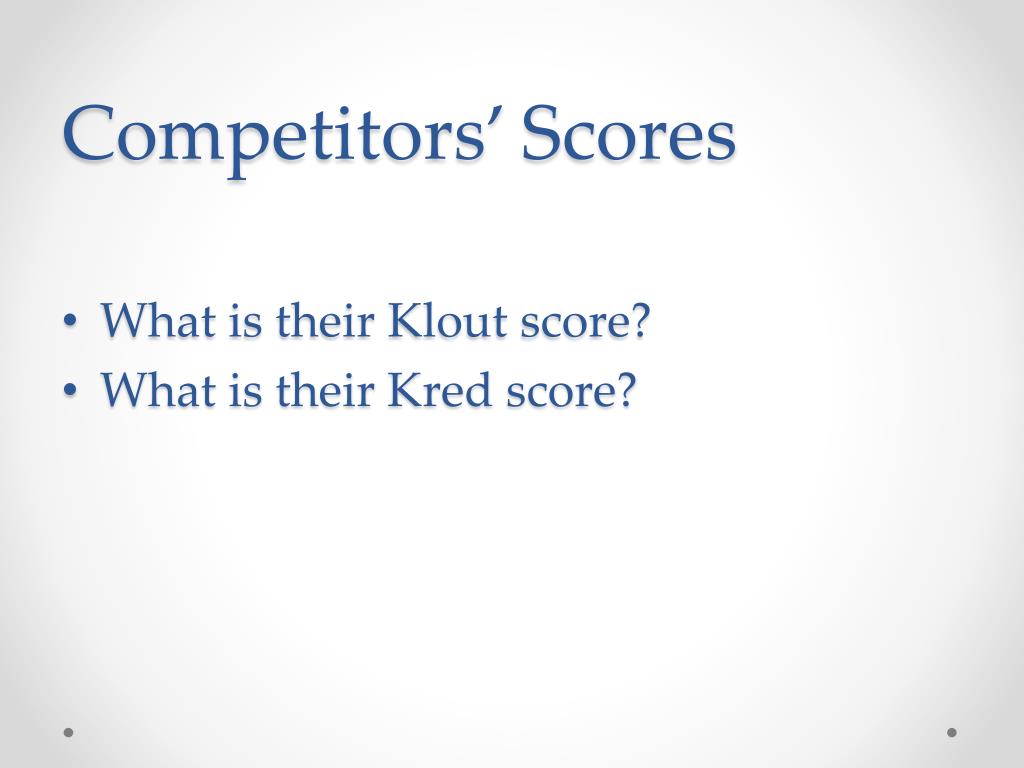 Competitors’ Scores

• What is their Klout score?
• What is their Kred score?